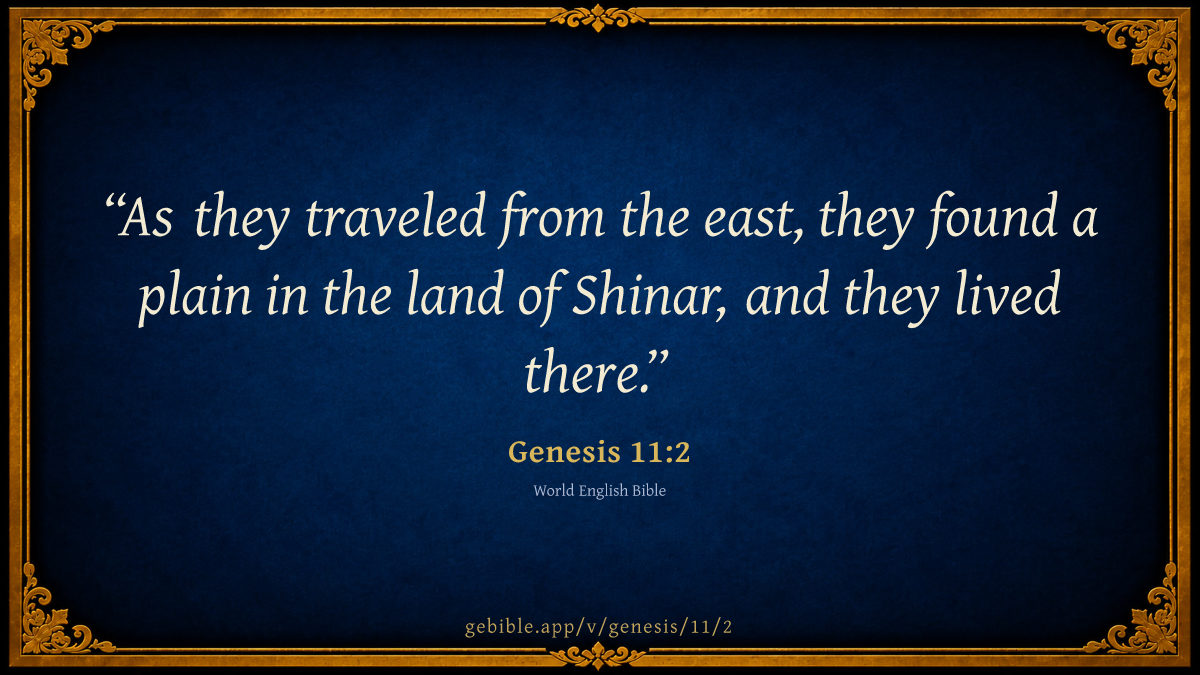 “As they traveled from the east, they found a plain in the land of Shinar, and they lived there.”

Genesis 11:2

World English Bible

gebible.app/v/genesis/11/2